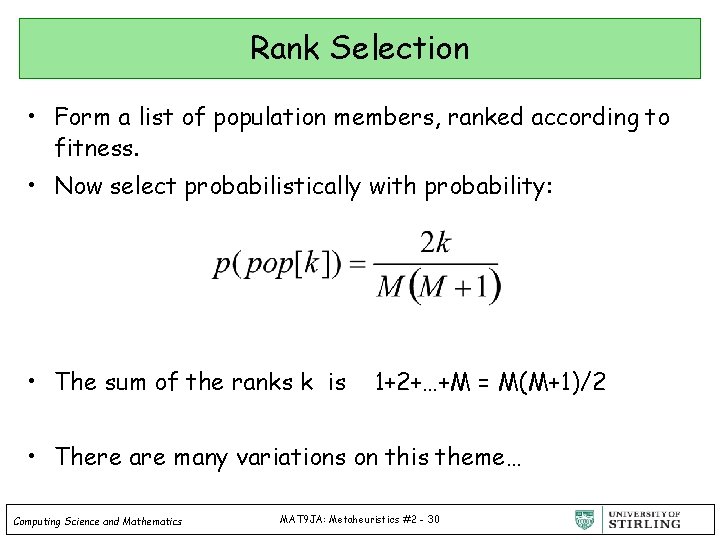 Rank Selection

• Form a list of population members, ranked according to fitness.

• Now select probabilistically with probability:

$p(pop[k]) = \frac{2k}{M(M+1)}$

• The sum of the ranks k is 1+2+…+M = M(M+1)/2

• There are many variations on this theme…

Computing Science and Mathematics

MAT9JA: Metaheuristics #2 - 30

UNIVERSITY OF STIRLING